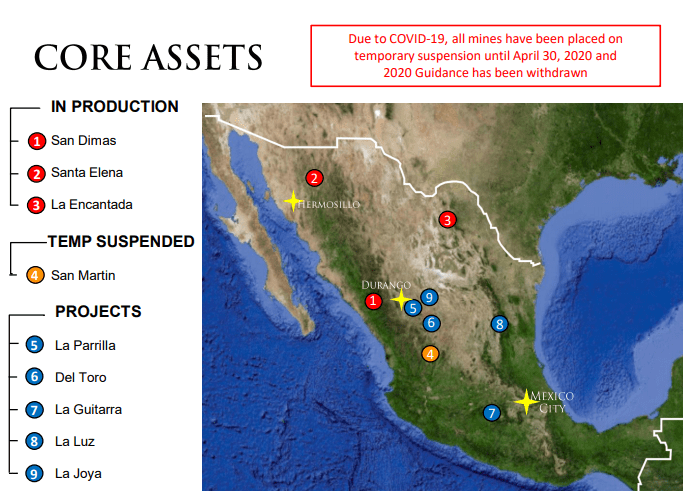 CORE ASSETS

Due to COVID-19, all mines have been placed on temporary suspension until April 30, 2020 and 2020 Guidance has been withdrawn

IN PRODUCTION

1 San Dimas

2 Santa Elena

3 La Encantada

TEMP SUSPENDED

4 San Martin

PROJECTS

5 La Parrilla

6 Del Toro

7 La Guitarra

8 La Luz

9 La Joya

2

HERMOSILLO

3

DURANGO

1

9

5

6

8

4

MEXICO CITY

7